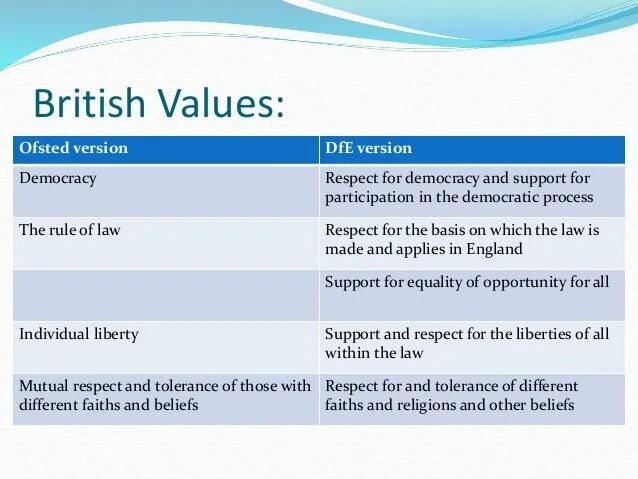 British Values:

| Ofsted version | DfE version |
|---|---|
| Democracy | Respect for democracy and support for participation in the democratic process |
| The rule of law | Respect for the basis on which the law is made and applies in England |
| | Support for equality of opportunity for all |
| Individual liberty | Support and respect for the liberties of all within the law |
| Mutual respect and tolerance of those with different faiths and beliefs | Respect for and tolerance of different faiths and religions and other beliefs |